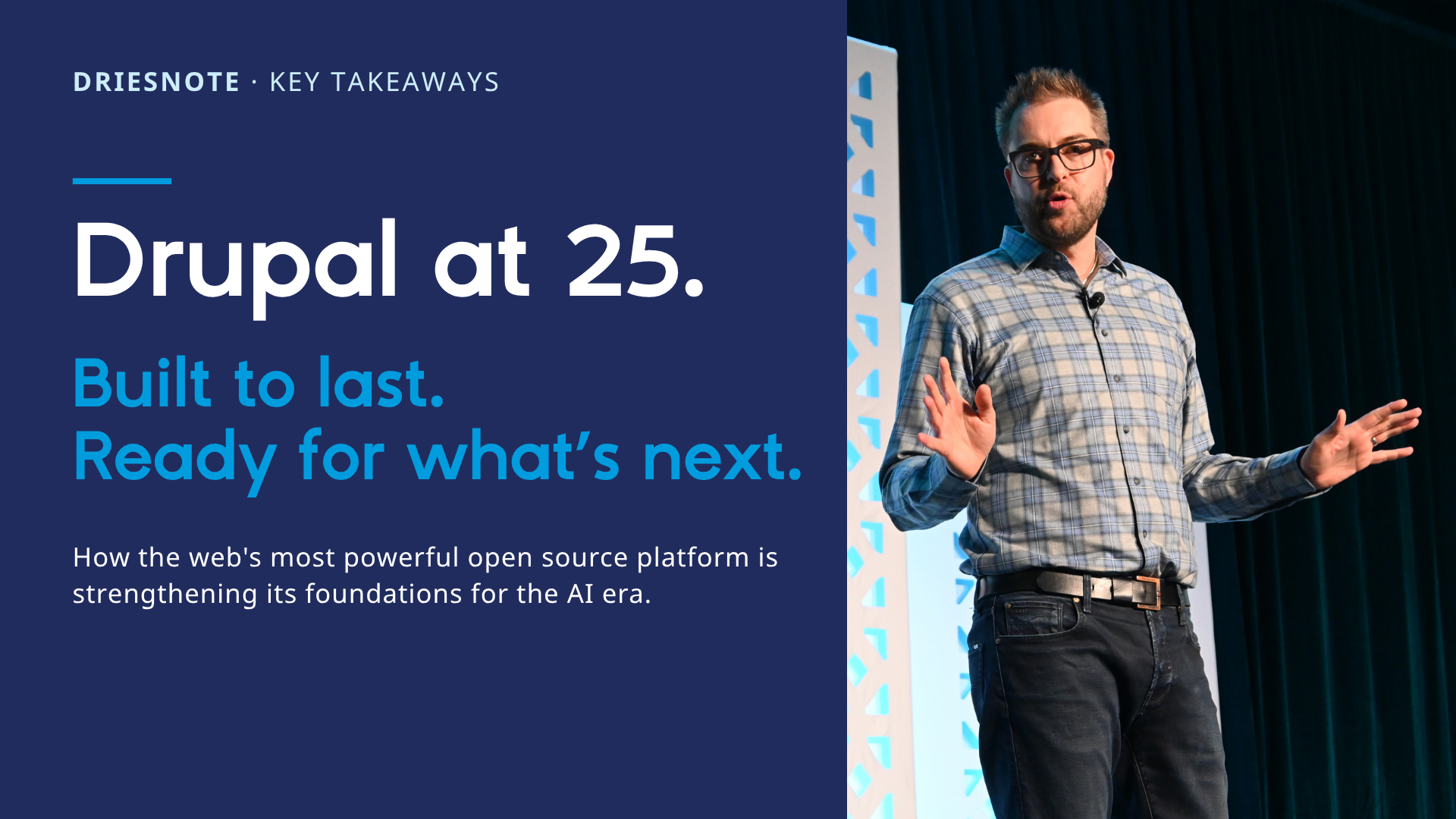 DRIESNOTE · KEY TAKEAWAYS

Drupal at 25.

Built to last.
Ready for what's next.

How the web's most powerful open source platform is strengthening its foundations for the AI era.